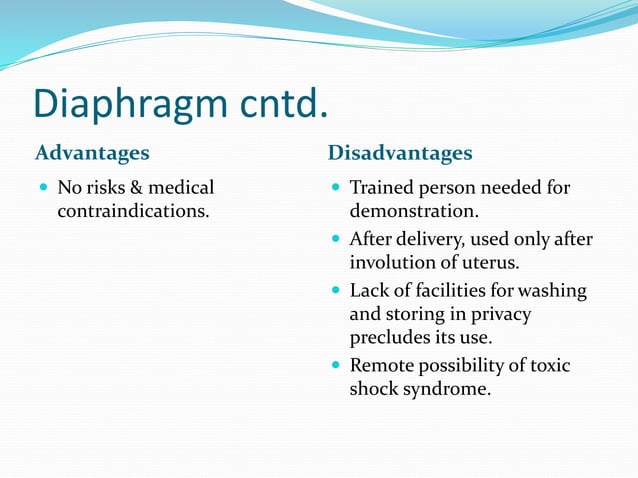 Diaphragm cntd.

Advantages

- No risks & medical contraindications.

Disadvantages

- Trained person needed for demonstration.
- After delivery, used only after involution of uterus.
- Lack of facilities for washing and storing in privacy precludes its use.
- Remote possibility of toxic shock syndrome.